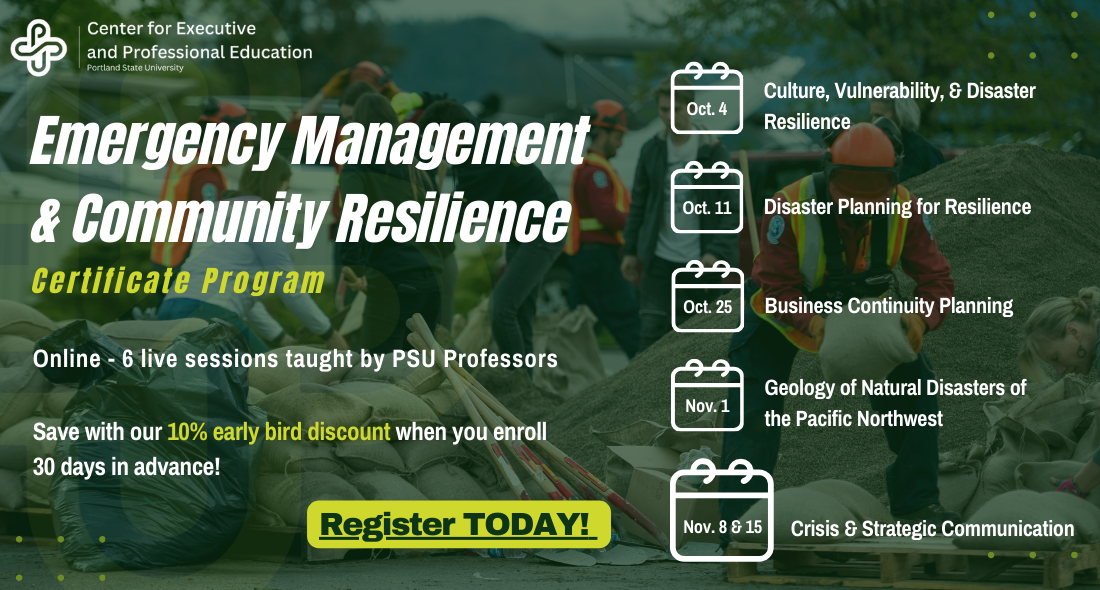 Center for Executive and Professional Education
Portland State University

Emergency Management & Community Resilience

Certificate Program

Online - 6 live sessions taught by PSU Professors

Save with our 10% early bird discount when you enroll 30 days in advance!

Register TODAY!

Oct. 4
Culture, Vulnerability, & Disaster Resilience

Oct. 11
Disaster Planning for Resilience

Oct. 25
Business Continuity Planning

Nov. 1
Geology of Natural Disasters of the Pacific Northwest

Nov. 8 & 15
Crisis & Strategic Communication